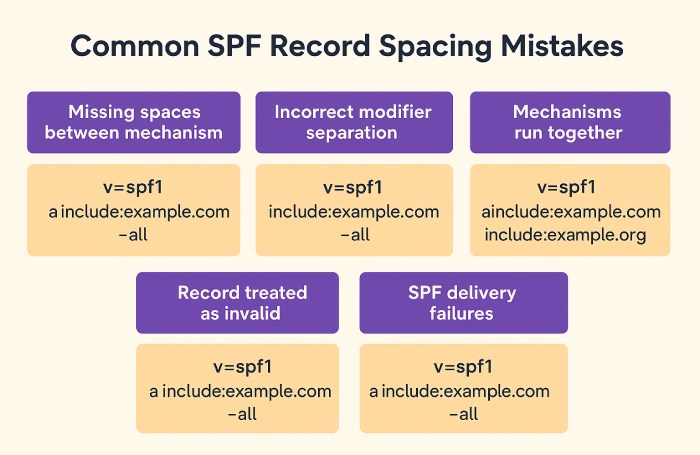 Common SPF Record Spacing Mistakes

Missing spaces between mechanism

v=spf1
a include:example.com
–all

Incorrect modifier separation

v=spf1
include:example.com
–all

Mechanisms run together

v=spf1
ainclude:example.com
include:example.org

Record treated as invalid

v=spf1
a include:example.com
–all

SPF delivery failures

v=spf1
a include:example.com
–all